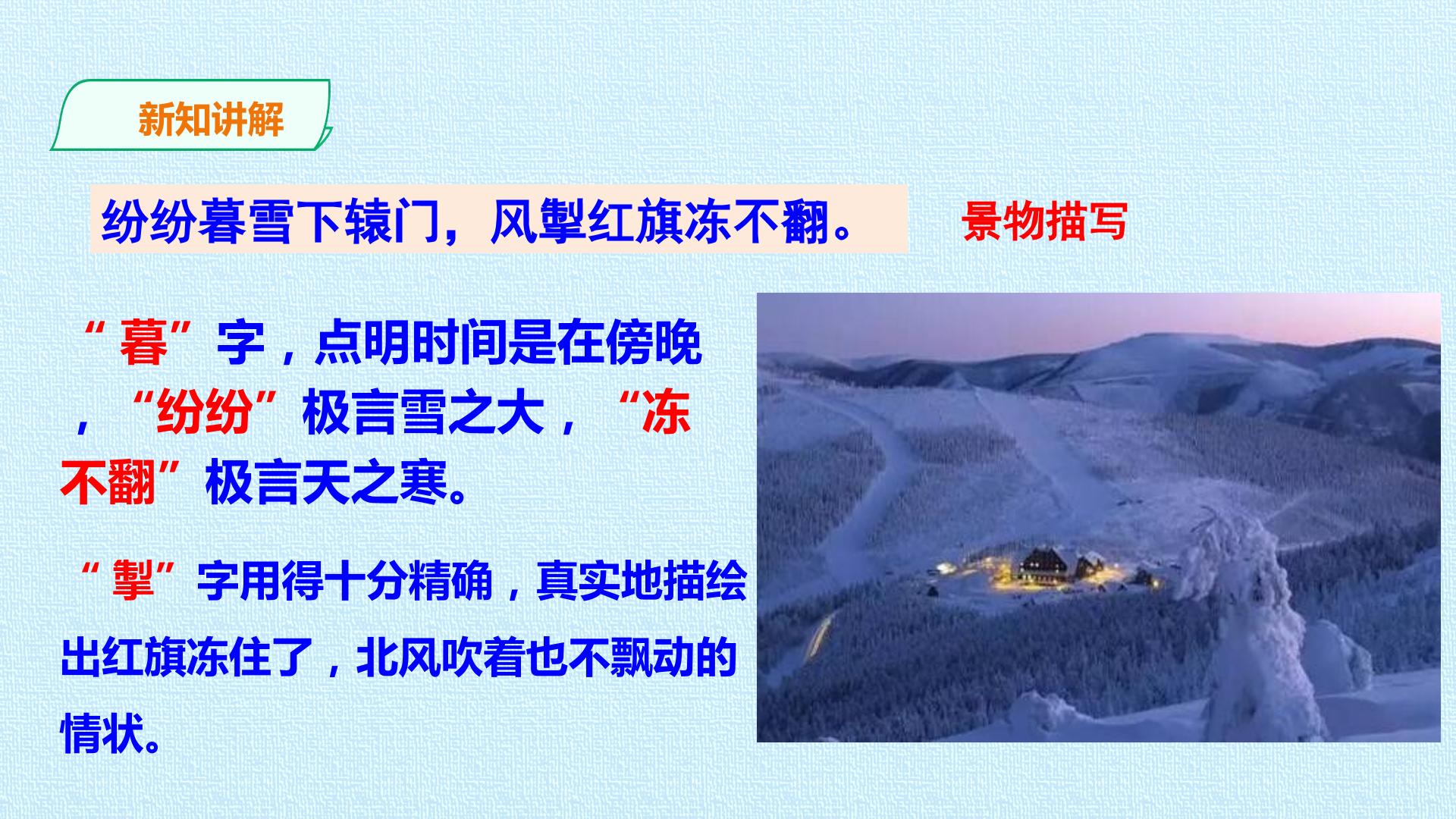 新知讲解

纷纷暮雪下辕门，风掣红旗冻不翻。

景物描写

“暮”字，点明时间是在傍晚，“纷纷”极言雪之大，“冻不翻”极言天之寒。

“掣”字用得十分精确，真实地描绘出红旗冻住了，北风吹着也不飘动的情状。